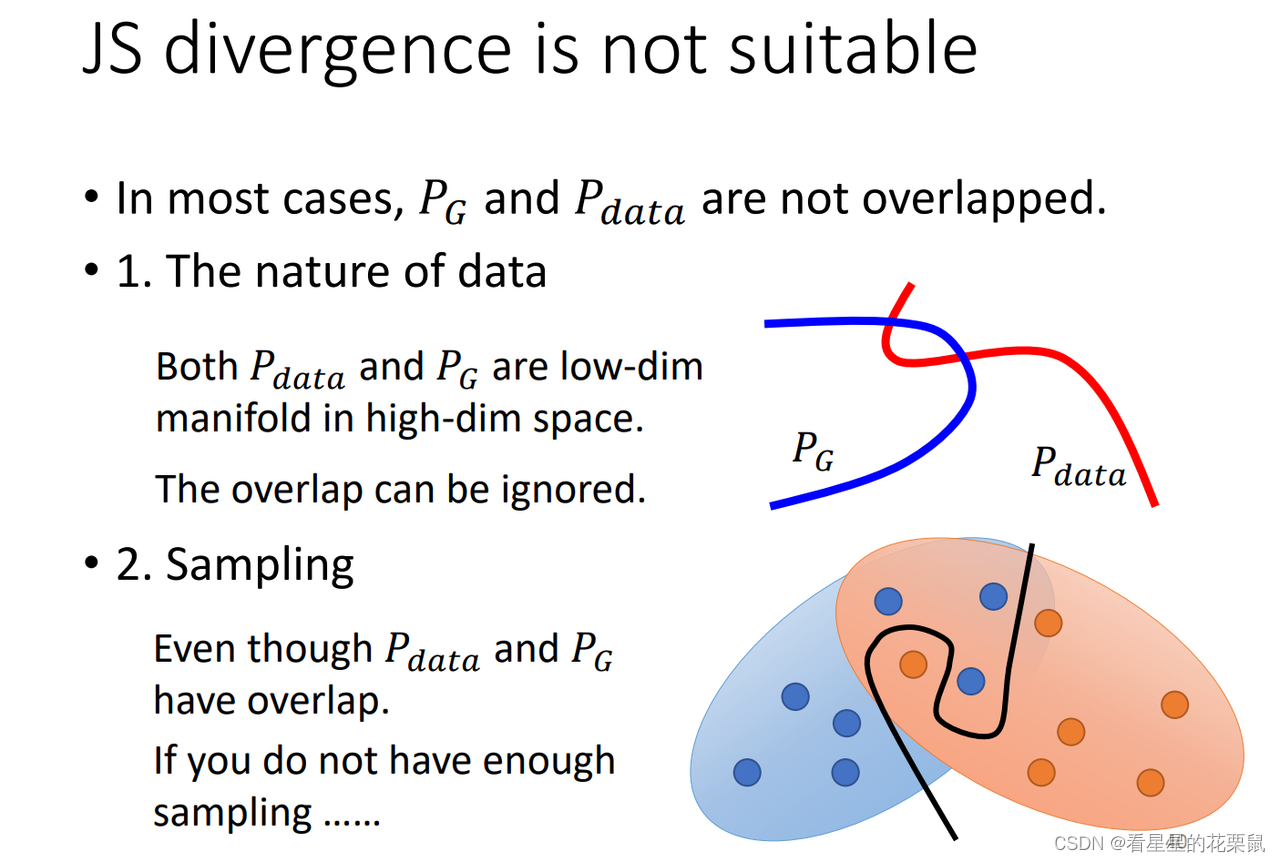 JS divergence is not suitable

• In most cases, $P_G$ and $P_{data}$ are not overlapped.

• 1. The nature of data

Both $P_{data}$ and $P_G$ are low-dim manifold in high-dim space.

The overlap can be ignored.

$P_G$

$P_{data}$

• 2. Sampling

Even though $P_{data}$ and $P_G$ have overlap.

If you do not have enough sampling ……

CSDN @看星星的花栗鼠